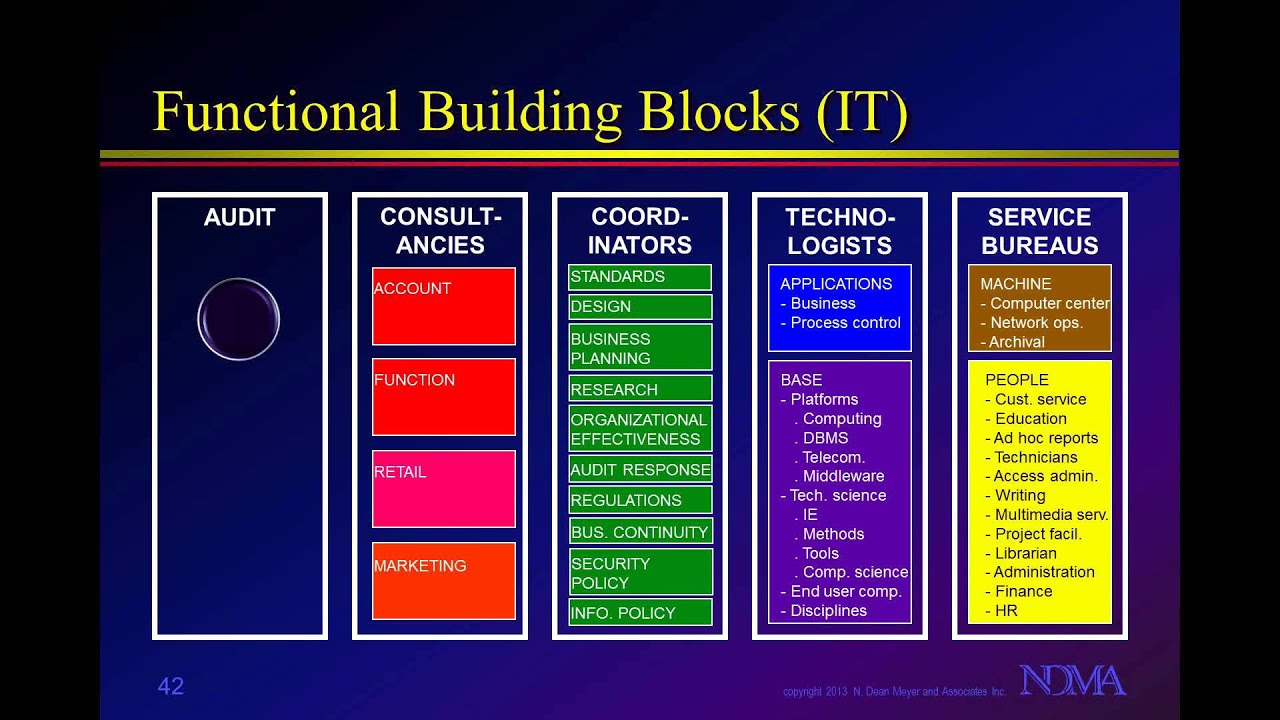 Functional Building Blocks (IT)

AUDIT

CONSULTANCIES

ACCOUNT

FUNCTION

RETAIL

MARKETING

COORDINATORS

STANDARDS

DESIGN

BUSINESS PLANNING

RESEARCH

ORGANIZATIONAL EFFECTIVENESS

AUDIT RESPONSE

REGULATIONS

BUS. CONTINUITY

SECURITY POLICY

INFO. POLICY

TECHNOLOGISTS

APPLICATIONS
- Business
- Process control

BASE
- Platforms
. Computing
. DBMS
. Telecom.
. Middleware
- Tech. science
. IE
. Methods
. Tools
. Comp. science
- End user comp.
- Disciplines

SERVICE BUREAUS

MACHINE
- Computer center
- Network ops.
- Archival

PEOPLE
- Cust. service
- Education
- Ad hoc reports
- Technicians
- Access admin.
- Writing
- Multimedia serv.
- Project facil.
- Librarian
- Administration
- Finance
- HR

42

copyright 2013 N. Dean Meyer and Associates Inc.

NDMA